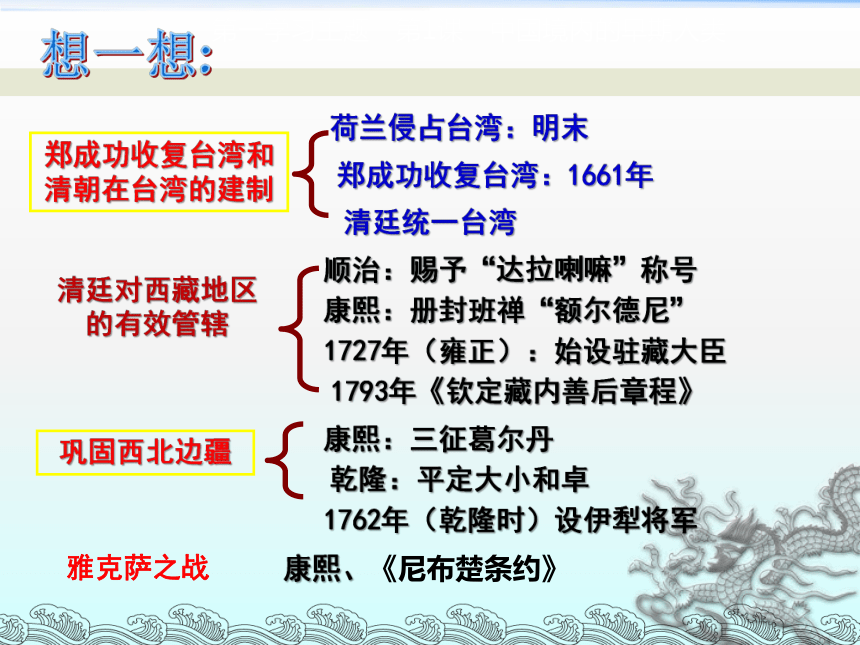 想一想:

郑成功收复台湾和清朝在台湾的建制

荷兰侵占台湾：明末
郑成功收复台湾：1661年
清廷统一台湾

清廷对西藏地区的有效管辖

顺治：赐予“达拉喇嘛”称号
康熙：册封班禅“额尔德尼”
1727年（雍正）：始设驻藏大臣
1793年《钦定藏内善后章程》

巩固西北边疆

康熙：三征葛尔丹
乾隆：平定大小和卓
1762年（乾隆时）设伊犁将军

雅克萨之战

康熙、《尼布楚条约》